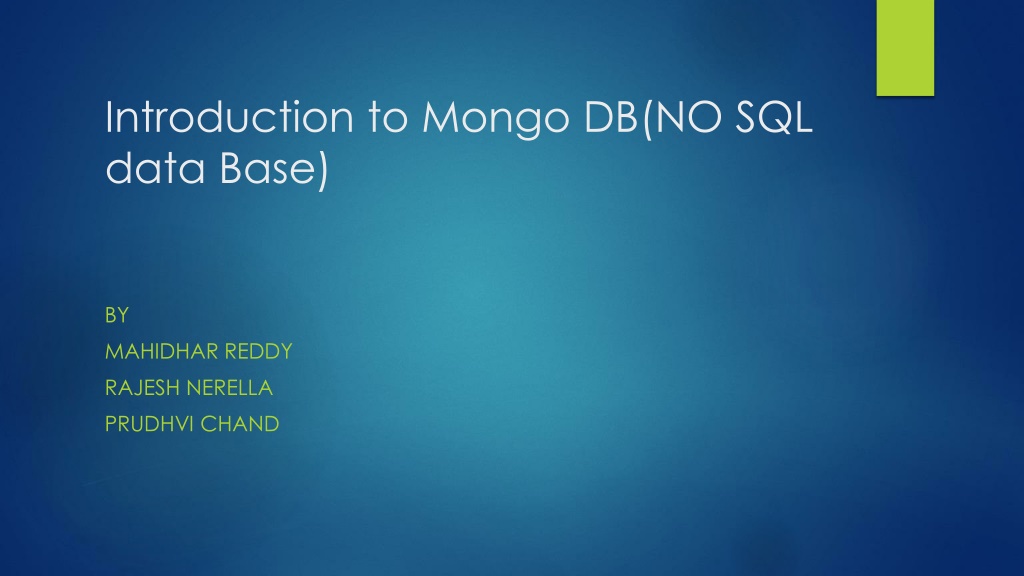 Introduction to Mongo DB(NO SQL data Base)

BY
MAHIDHAR REDDY
RAJESH NERELLA
PRUDHVI CHAND